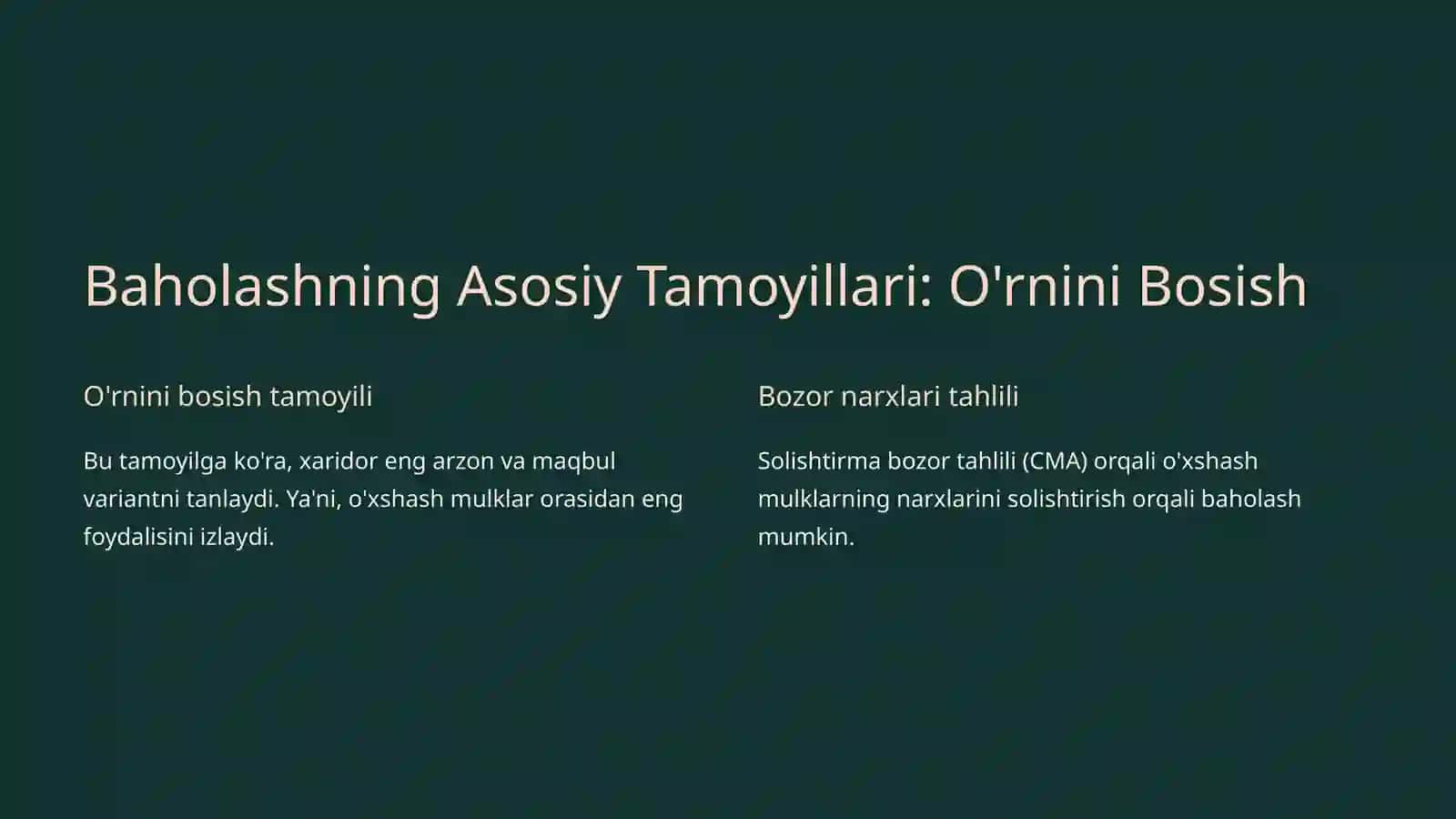 Baholashning Asosiy Tamoyillari: O'rnini Bosish

O'rnini bosish tamoyili

Bu tamoyilga ko'ra, xaridor eng arzon va maqbul variantni tanlaydi. Ya'ni, o'xshash mulklar orasidan eng foydalisini izlaydi.

Bozor narxlari tahlili

Solishtirma bozor tahlili (CMA) orqali o'xshash mulklarning narxlarini solishtirish orqali baholash mumkin.